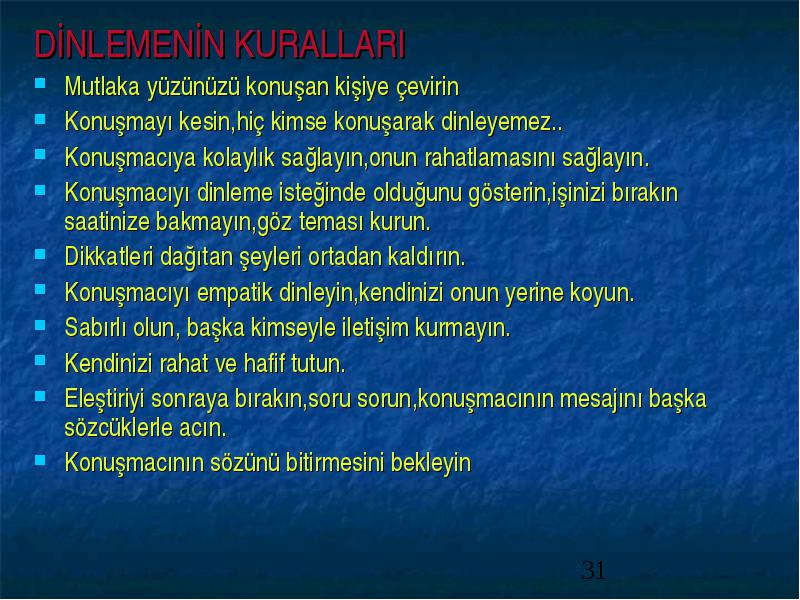 DİNLEMENİN KURALLARI

- Mutlaka yüzünüzü konuşan kişiye çevirin
- Konuşmayı kesin,hiç kimse konuşarak dinleyemez..
- Konuşmacıya kolaylık sağlayın,onun rahatlamasını sağlayın.
- Konuşmacıyı dinleme isteğinde olduğunu gösterin,işinizi bırakın saatinize bakmayın,göz teması kurun.
- Dikkatleri dağıtan şeyleri ortadan kaldırın.
- Konuşmacıyı empatik dinleyin,kendinizi onun yerine koyun.
- Sabırlı olun, başka kimseyle iletişim kurmayın.
- Kendinizi rahat ve hafif tutun.
- Eleştiriyi sonraya bırakın,soru sorun,konuşmacının mesajını başka sözcüklerle acın.
- Konuşmacının sözünü bitirmesini bekleyin

31